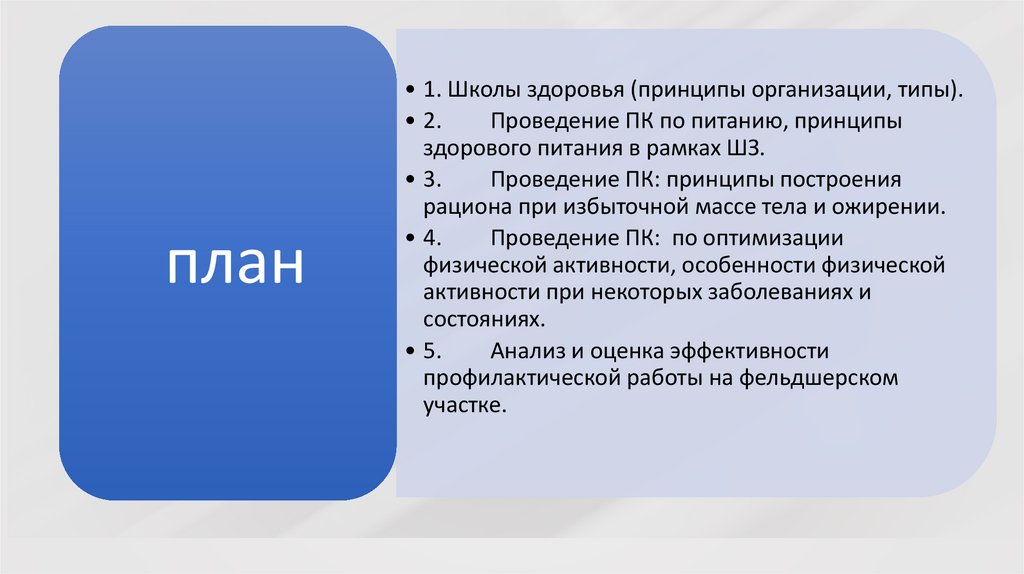 план

• 1. Школы здоровья (принципы организации, типы).
• 2. Проведение ПК по питанию, принципы здорового питания в рамках ШЗ.
• 3. Проведение ПК: принципы построения рациона при избыточной массе тела и ожирении.
• 4. Проведение ПК: по оптимизации физической активности, особенности физической активности при некоторых заболеваниях и состояниях.
• 5. Анализ и оценка эффективности профилактической работы на фельдшерском участке.